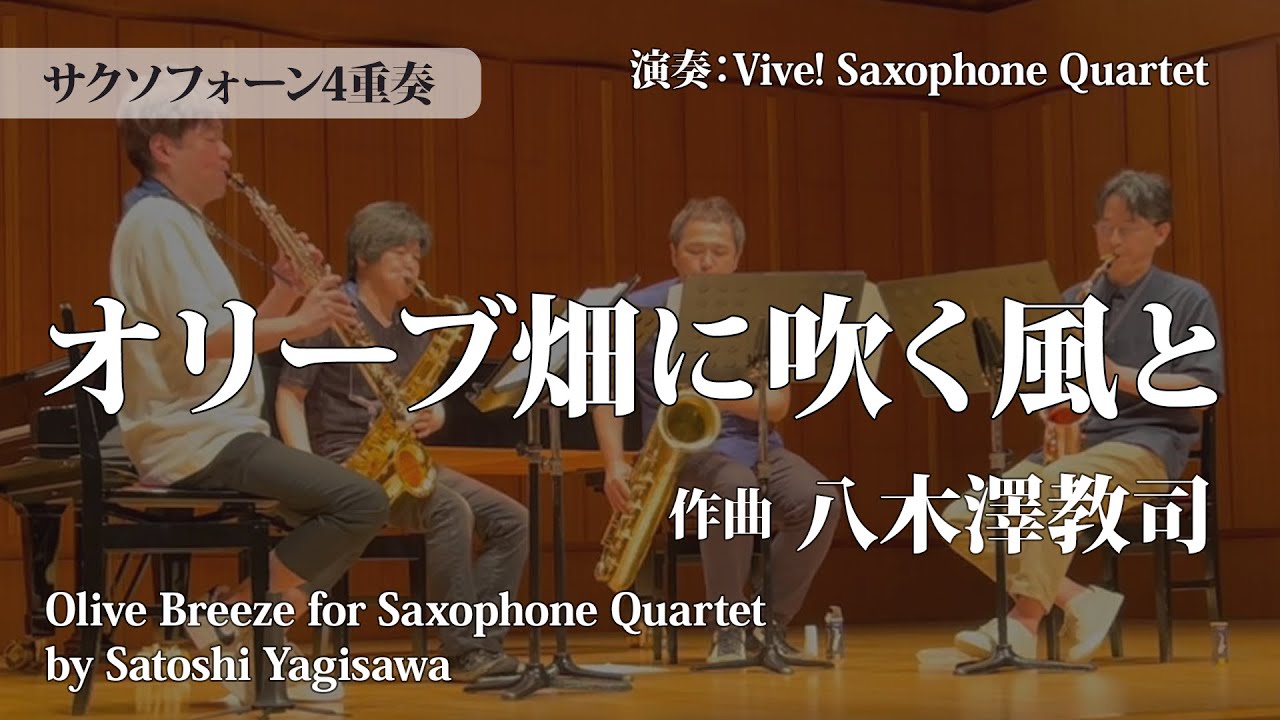 サクソフォーン4重奏

演奏：Vive! Saxophone Quartet

オリーブ畑に吹く風と

作曲 八木澤教司

Olive Breeze for Saxophone Quartet
by Satoshi Yagisawa